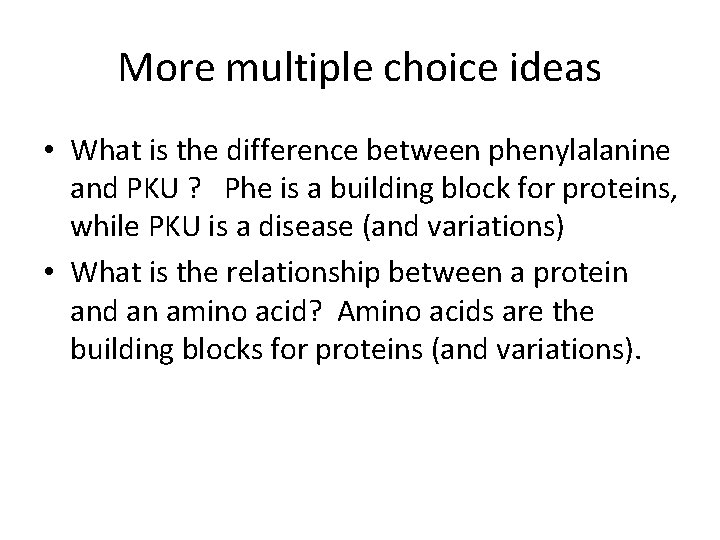 More multiple choice ideas

• What is the difference between phenylalanine and PKU ? Phe is a building block for proteins, while PKU is a disease (and variations)
• What is the relationship between a protein and an amino acid? Amino acids are the building blocks for proteins (and variations).